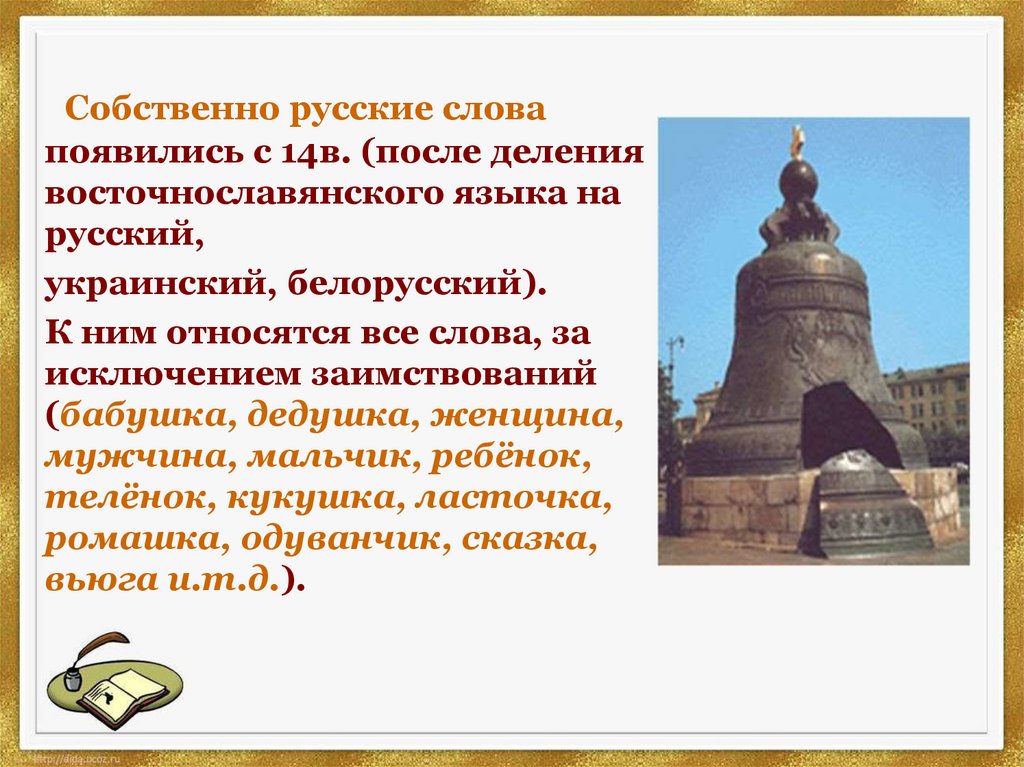 Собственно русские слова появились с 14в. (после деления восточнославянского языка на русский,

украинский, белорусский).

К ним относятся все слова, за исключением заимствований (бабушка, дедушка, женщина, мужчина, мальчик, ребёнок, телёнок, кукушка, ласточка, ромашка, одуванчик, сказка, вьюга и.т.д.).

http://aida.ucoz.ru